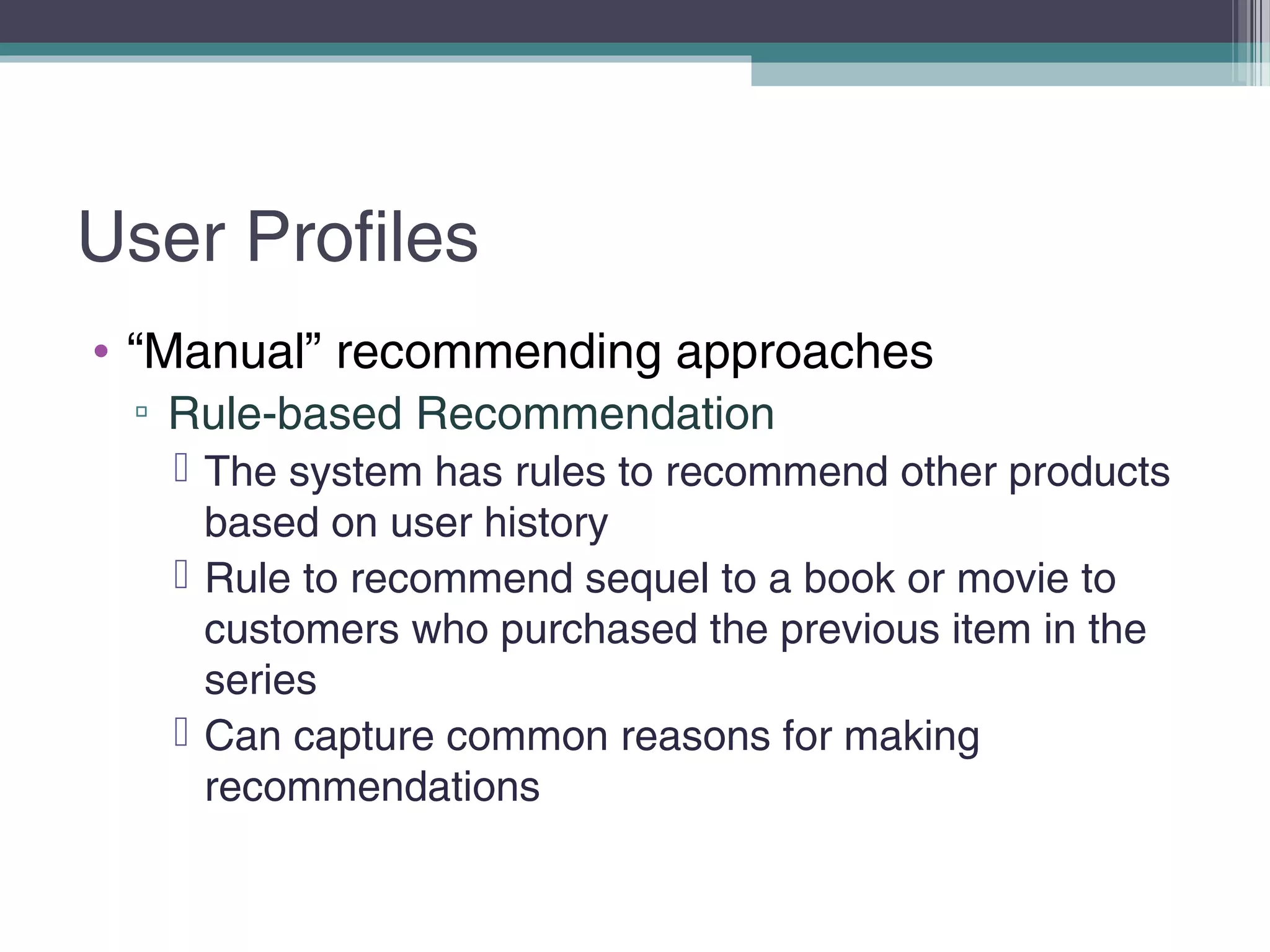 User Profiles

• “Manual” recommending approaches

▫ Rule-based Recommendation

The system has rules to recommend other products based on user history

Rule to recommend sequel to a book or movie to customers who purchased the previous item in the series

Can capture common reasons for making recommendations